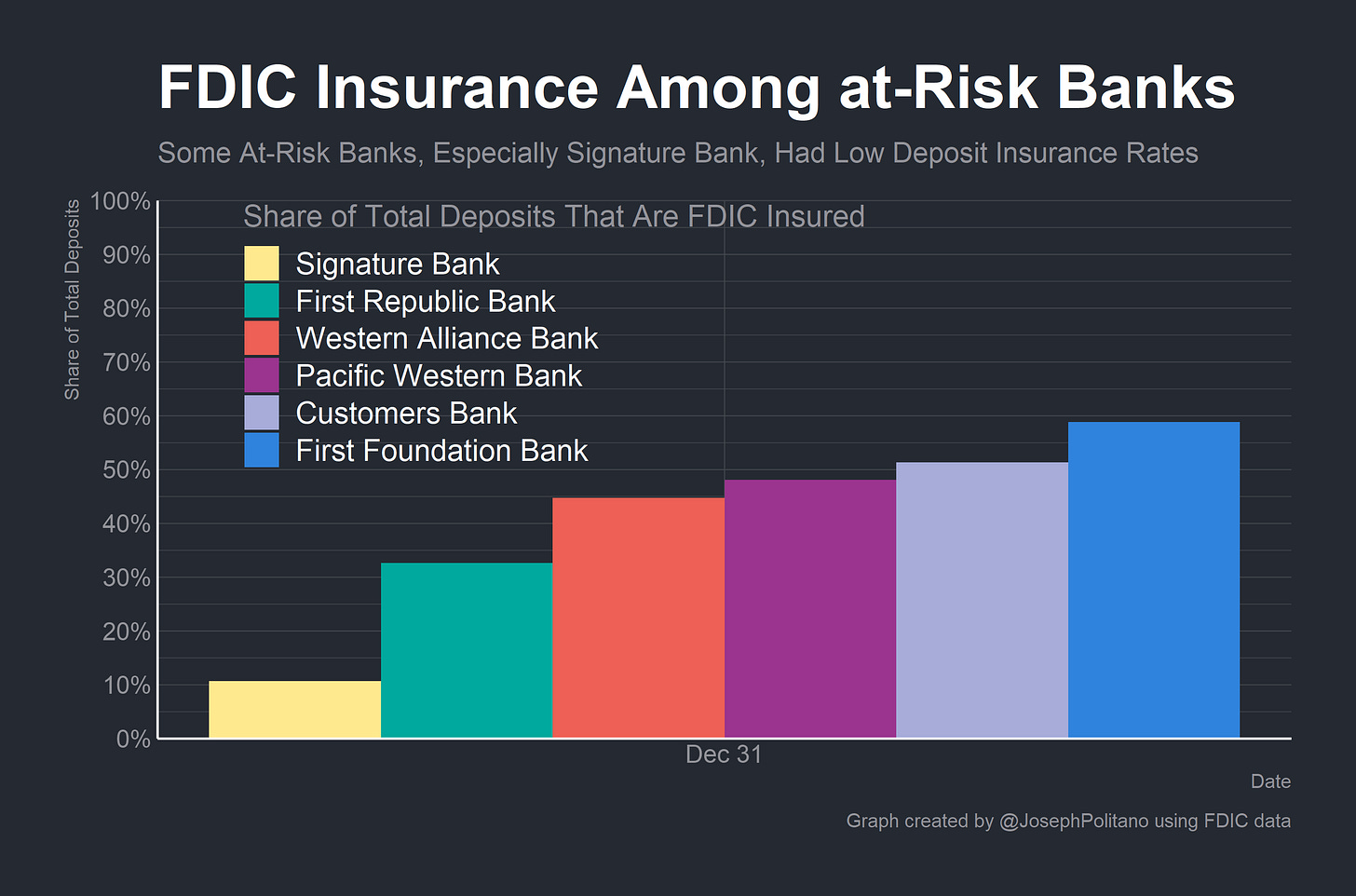 FDIC Insurance Among at-Risk Banks

Some At-Risk Banks, Especially Signature Bank, Had Low Deposit Insurance Rates

Share of Total Deposits

100%
90%
80%
70%
60%
50%
40%
30%
20%
10%
0%

Share of Total Deposits That Are FDIC Insured

Signature Bank
First Republic Bank
Western Alliance Bank
Pacific Western Bank
Customers Bank
First Foundation Bank

Dec 31

Date

Graph created by @JosephPolitano using FDIC data